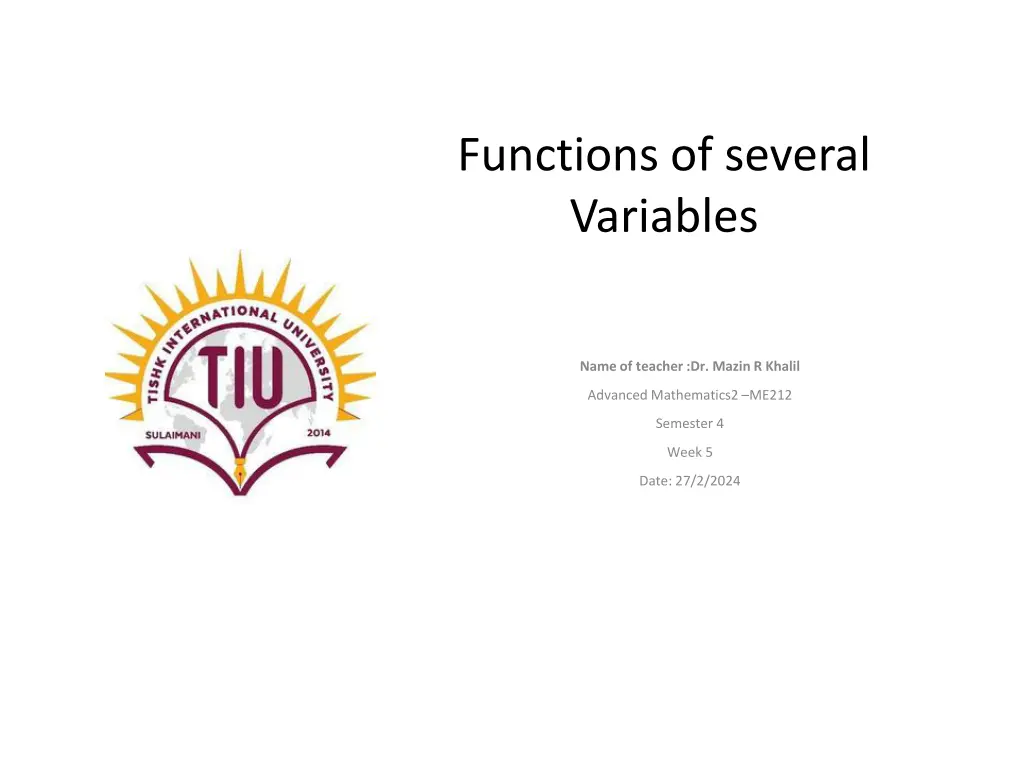 Functions of several Variables

TISHK INTERNATIONAL UNIVERSITY

TIU

SULAIMANI

2014

Name of teacher :Dr. Mazin R Khalil

Advanced Mathematics2 –ME212

Semester 4

Week 5

Date: 27/2/2024